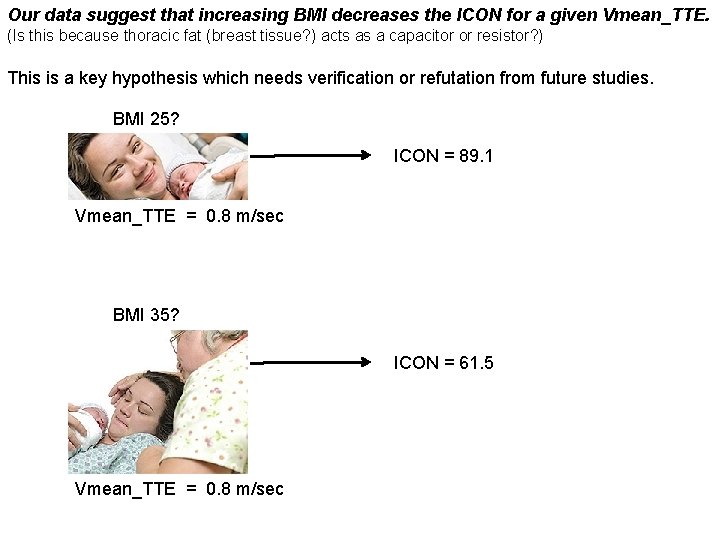 Our data suggest that increasing BMI decreases the ICON for a given Vmean_TTE.
(Is this because thoracic fat (breast tissue?) acts as a capacitor or resistor?)

This is a key hypothesis which needs verification or refutation from future studies.

BMI 25?

ICON = 89.1

Vmean_TTE = 0.8 m/sec

BMI 35?

ICON = 61.5

Vmean_TTE = 0.8 m/sec